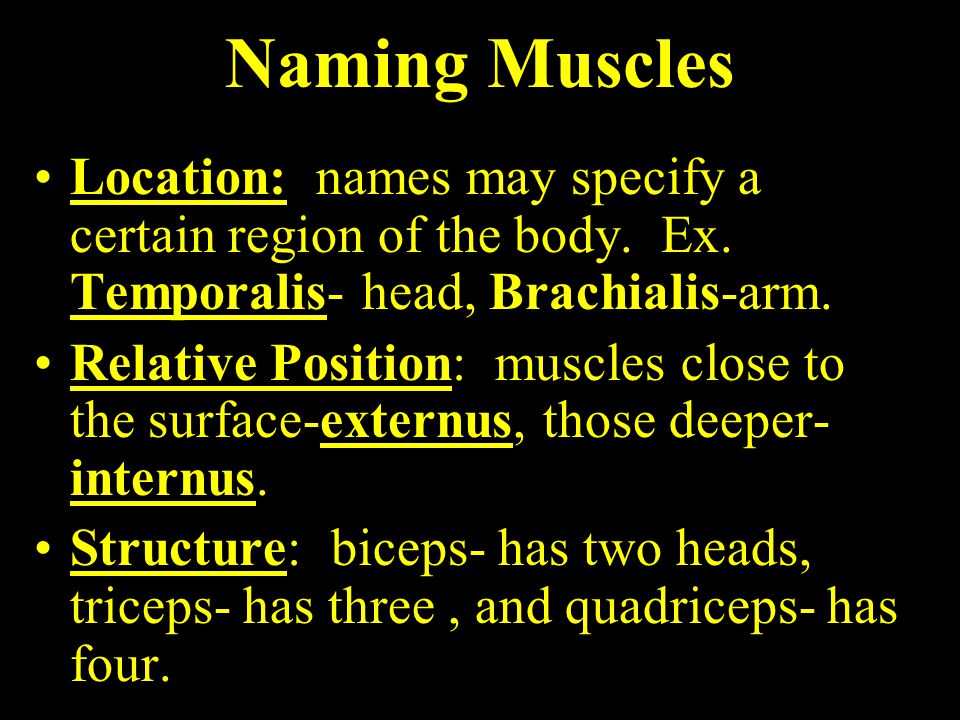 Naming Muscles

• Location: names may specify a certain region of the body. Ex. Temporalis- head, Brachialis-arm.

• Relative Position: muscles close to the surface-externus, those deeper-internus.

• Structure: biceps- has two heads, triceps- has three , and quadriceps- has four.